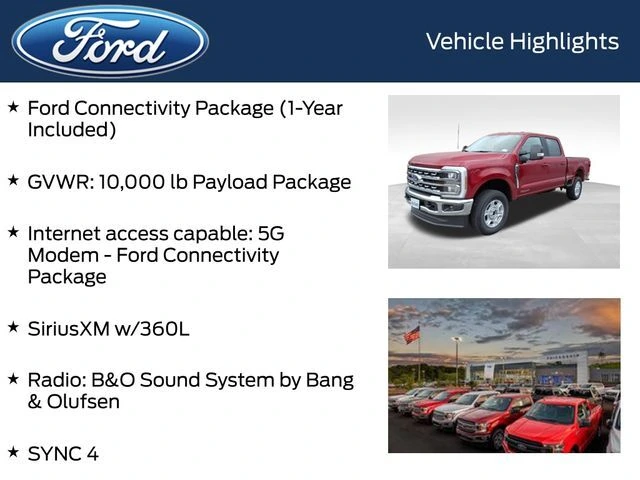 Ford

Vehicle Highlights

★ Ford Connectivity Package (1-Year Included)

★ GVWR: 10,000 lb Payload Package

★ Internet access capable: 5G Modem - Ford Connectivity Package

★ SiriusXM w/360L

★ Radio: B&O Sound System by Bang & Olufsen

★ SYNC 4